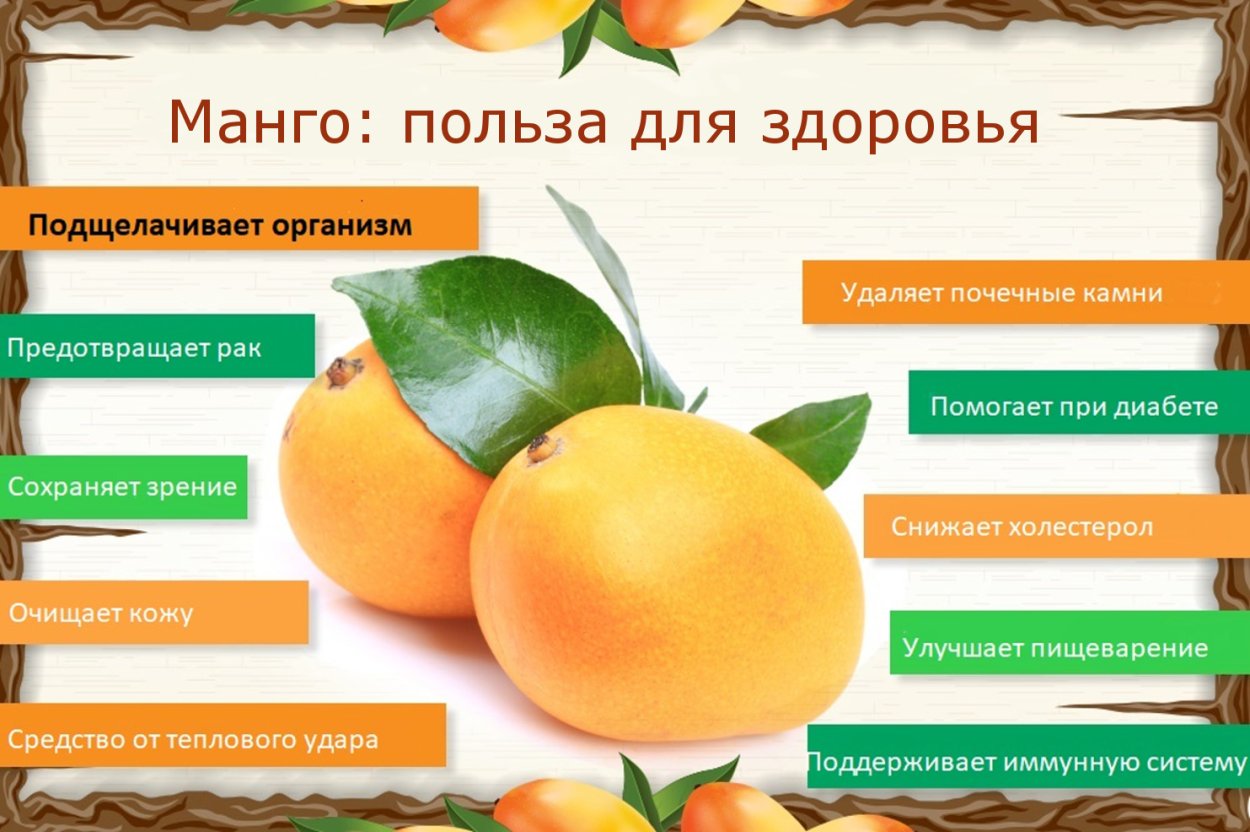 Манго: польза для здоровья

Подщелачивает организм

Предотвращает рак

Сохраняет зрение

Очищает кожу

Средство от теплового удара

Удаляет почечные камни

Помогает при диабете

Снижает холестерол

Улучшает пищеварение

Поддерживает иммунную систему